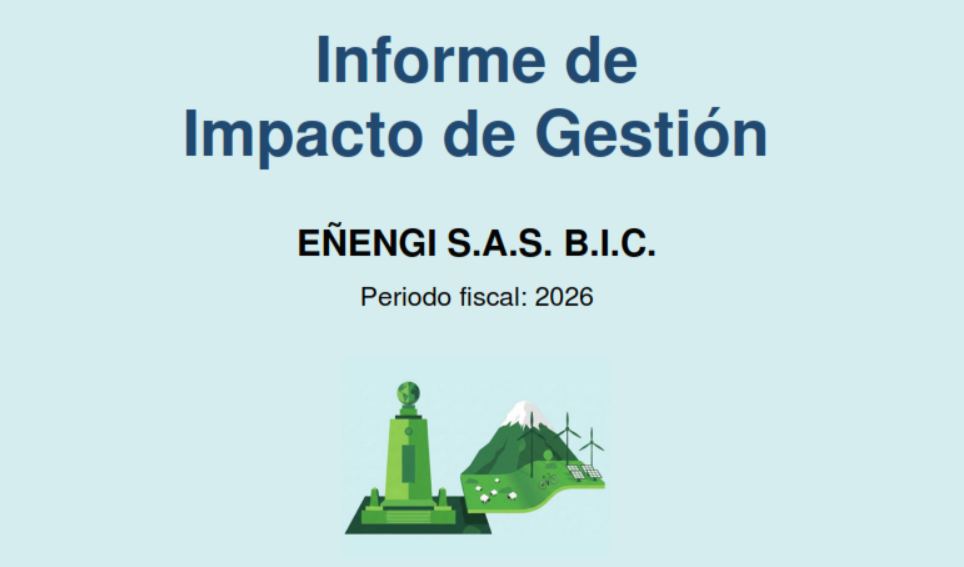 Informe de
Impacto de Gestión

EÑENGI S.A.S. B.I.C.

Periodo fiscal: 2026